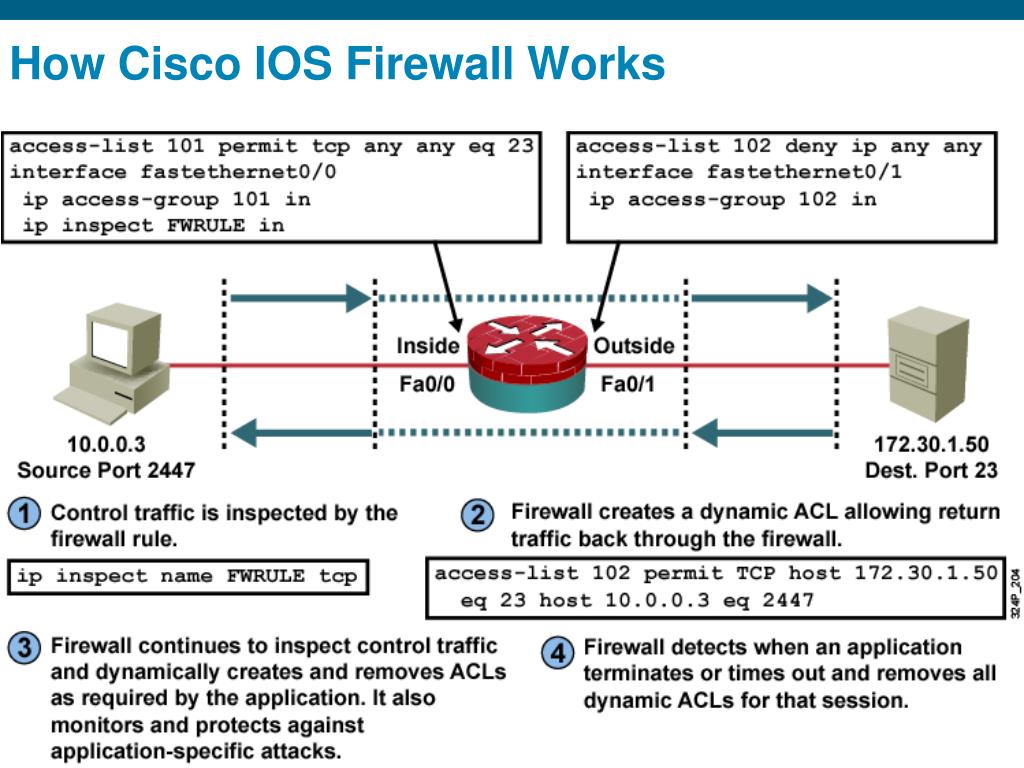 How Cisco IOS Firewall Works

access-list 101 permit tcp any any eq 23
interface fastethernet0/0
 ip access-group 101 in
 ip inspect FWRULE in

access-list 102 deny ip any any
interface fastethernet0/1
 ip access-group 102 in

Inside
Fa0/0

Outside
Fa0/1

10.0.0.3
Source Port 2447

172.30.1.50
Dest. Port 23

1 Control traffic is inspected by the firewall rule.

ip inspect name FWRULE tcp

2 Firewall creates a dynamic ACL allowing return traffic back through the firewall.

access-list 102 permit TCP host 172.30.1.50
  eq 23 host 10.0.0.3 eq 2447

324P_204

3 Firewall continues to inspect control traffic and dynamically creates and removes ACLs as required by the application. It also monitors and protects against application-specific attacks.

4 Firewall detects when an application terminates or times out and removes all dynamic ACLs for that session.